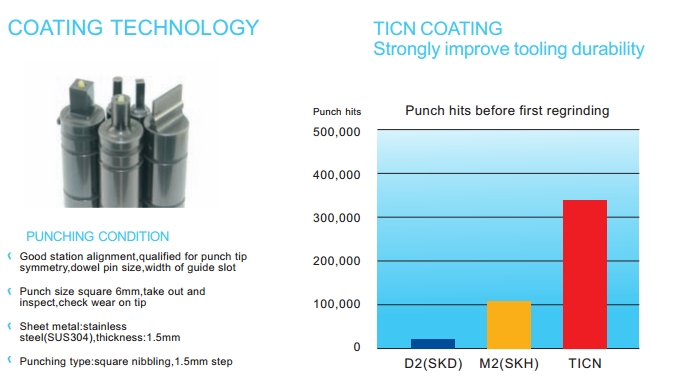 COATING TECHNOLOGY

PUNCHING CONDITION

Good station alignment,qualified for punch tip symmetry,dowel pin size,width of guide slot

Punch size square 6mm,take out and inspect,check wear on tip

Sheet metal:stainless steel(SUS304),thickness:1.5mm

Punching type:square nibbling,1.5mm step

TICN COATING
Strongly improve tooling durability

Punch hits

Punch hits before first regrinding

500,000
400,000
300,000
200,000
100,000
0

D2(SKD) M2(SKH) TICN